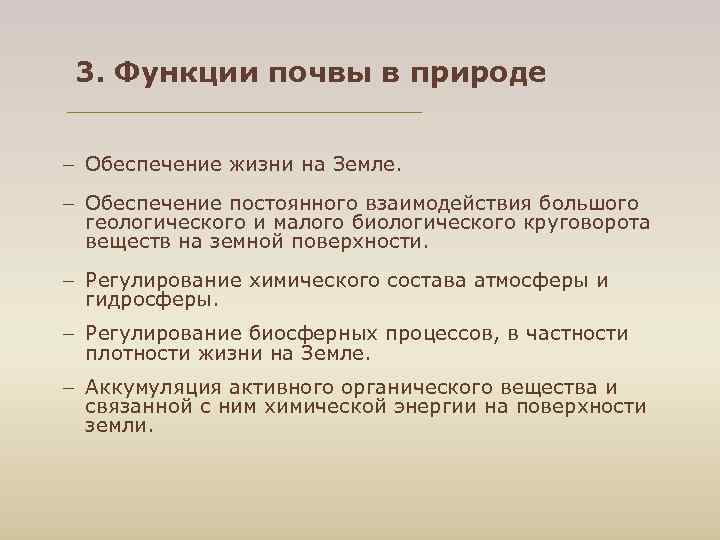 3. Функции почвы в природе

– Обеспечение жизни на Земле.

– Обеспечение постоянного взаимодействия большого геологического и малого биологического круговорота веществ на земной поверхности.

– Регулирование химического состава атмосферы и гидросферы.

– Регулирование биосферных процессов, в частности плотности жизни на Земле.

– Аккумуляция активного органического вещества и связанной с ним химической энергии на поверхности земли.